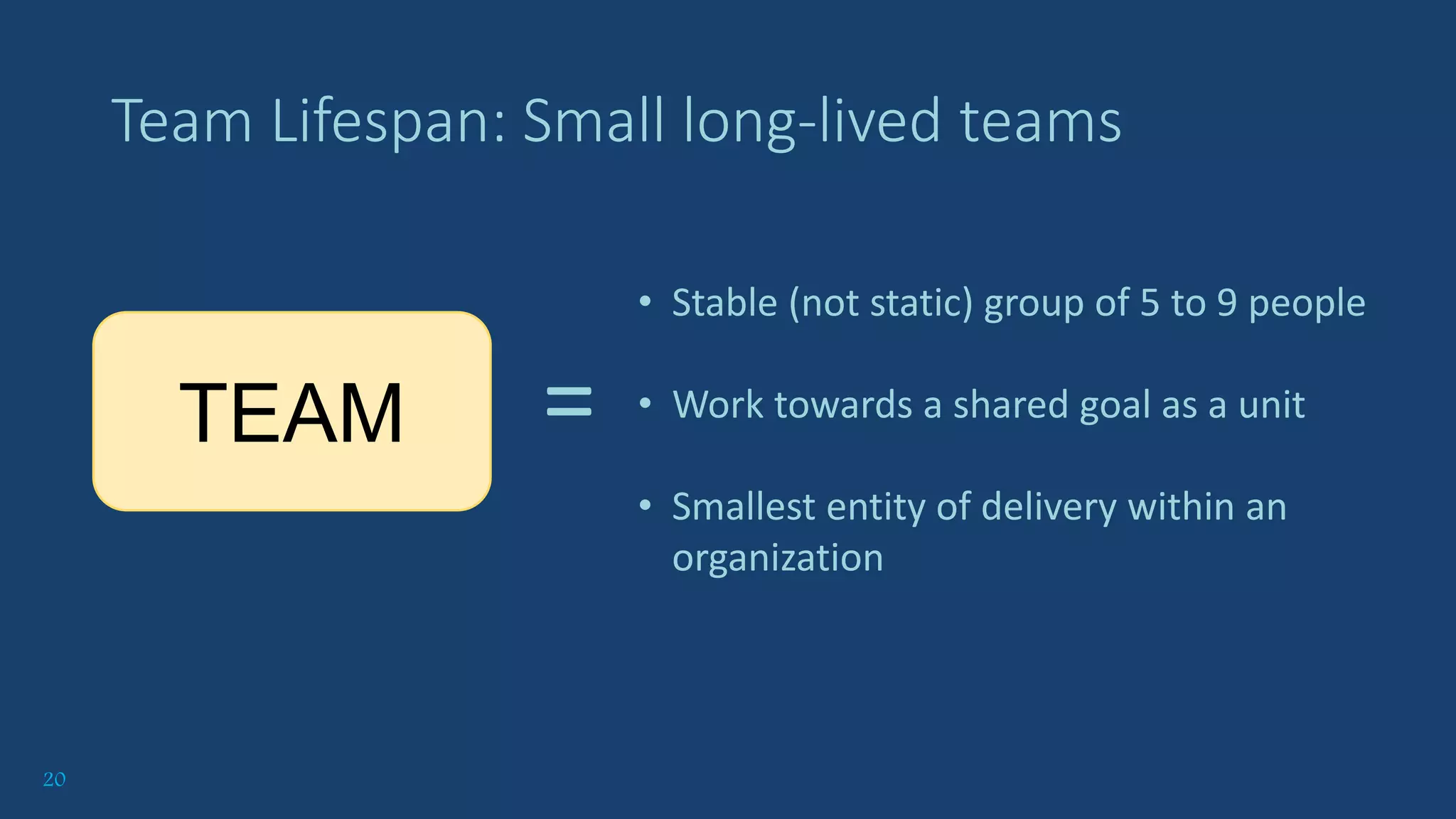 Team Lifespan: Small long-lived teams

TEAM

=

• Stable (not static) group of 5 to 9 people

• Work towards a shared goal as a unit

• Smallest entity of delivery within an organization

20